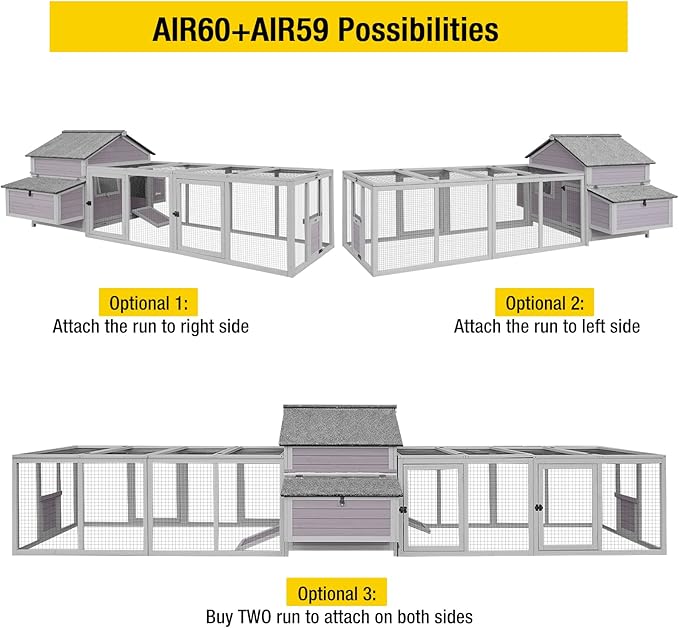 AIR60+AIR59 Possibilities

Optional 1:
Attach the run to right side

Optional 2:
Attach the run to left side

Optional 3:
Buy TWO run to attach on both sides